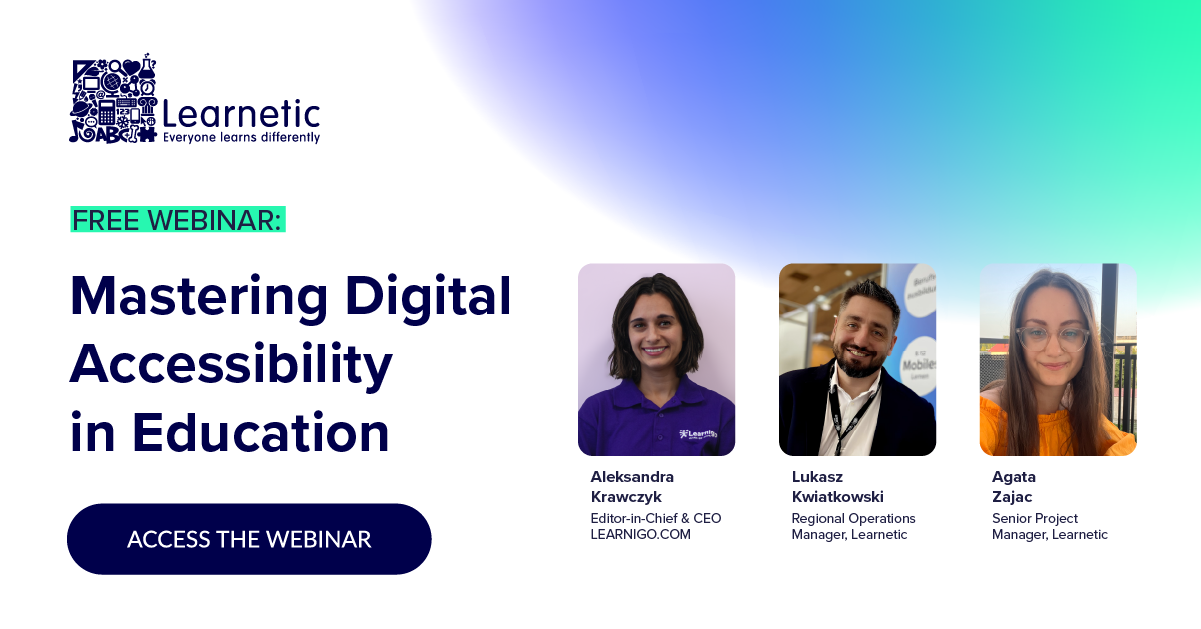 Learnetic
Everyone learns differently

FREE WEBINAR:

Mastering Digital Accessibility in Education

ACCESS THE WEBINAR

Aleksandra Krawczyk
Editor-in-Chief & CEO
LEARNIGO.COM

Lukasz Kwiatkowski
Regional Operations Manager, Learnetic

Agata Zajac
Senior Project Manager, Learnetic